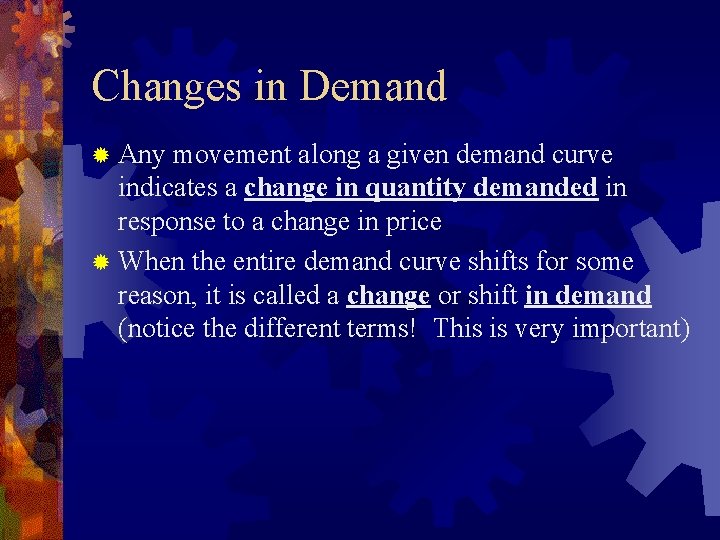 Changes in Demand

Any movement along a given demand curve indicates a change in quantity demanded in response to a change in price

When the entire demand curve shifts for some reason, it is called a change or shift in demand (notice the different terms! This is very important)